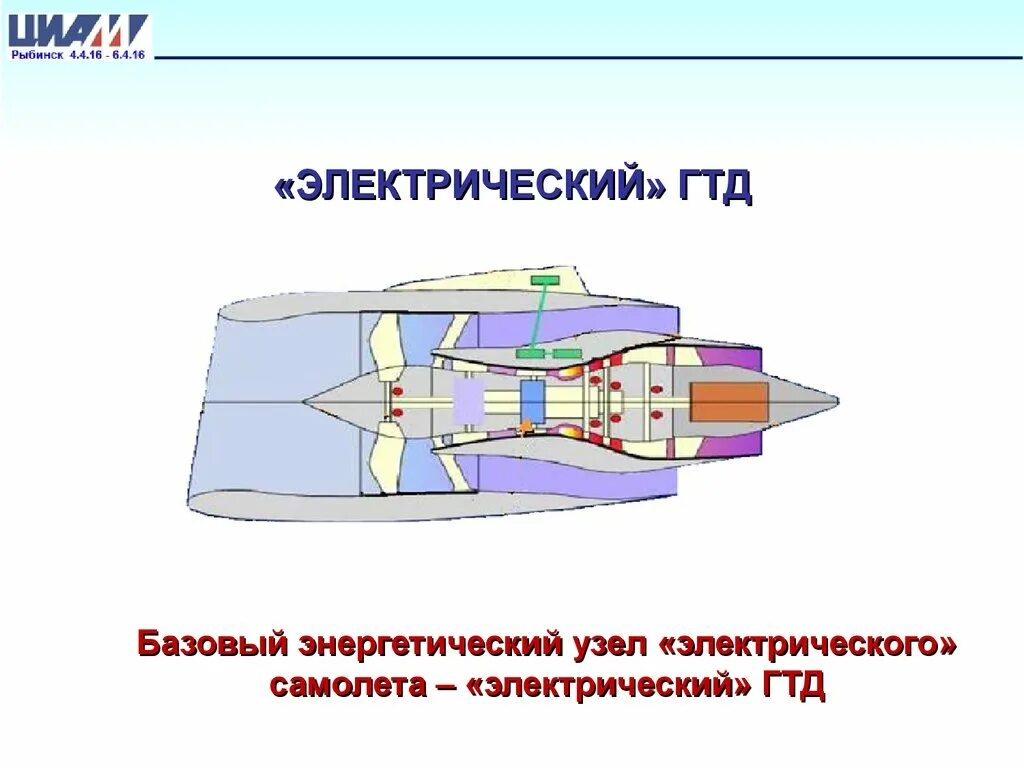 ЦИАМ
Рыбинск 4.4.16 - 6.4.16

«ЭЛЕКТРИЧЕСКИЙ» ГТД

Базовый энергетический узел «электрического» самолета – «электрический» ГТД